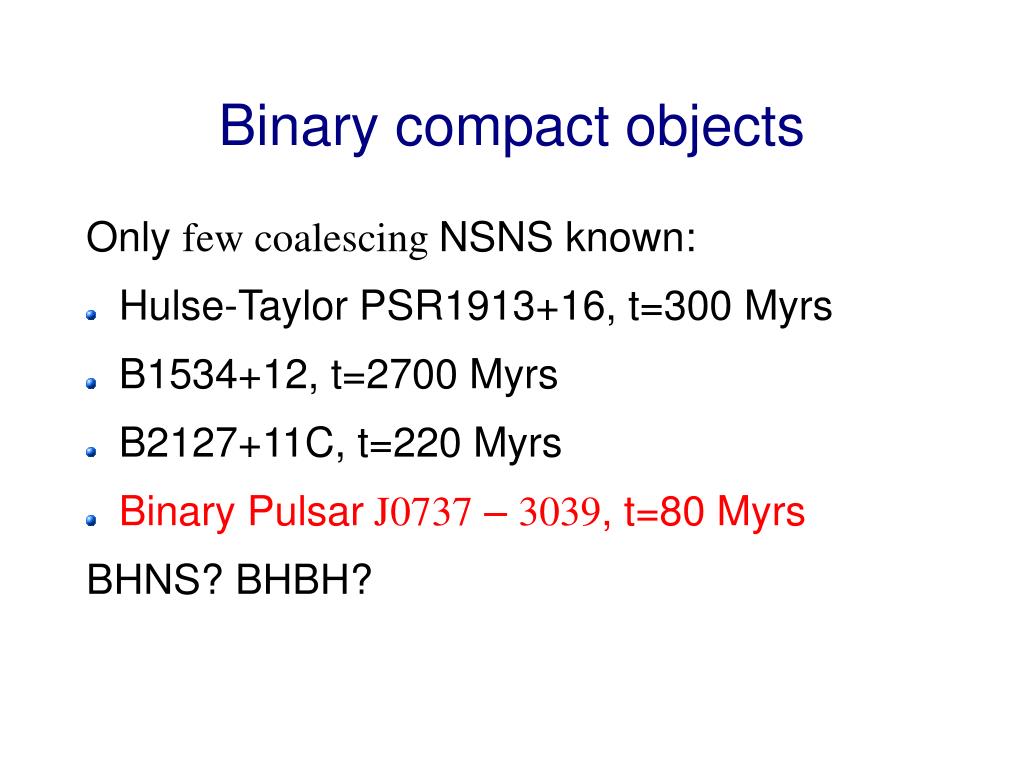 Binary compact objects

Only few coalescing NSNS known:

- Hulse-Taylor PSR1913+16, t=300 Myrs
- B1534+12, t=2700 Myrs
- B2127+11C, t=220 Myrs
- Binary Pulsar J0737 – 3039, t=80 Myrs

BHNS? BHBH?